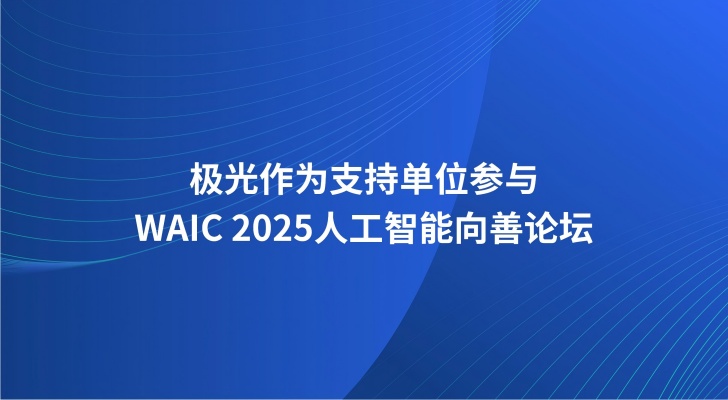 极光作为支持单位参与
WAIC 2025人工智能向善论坛